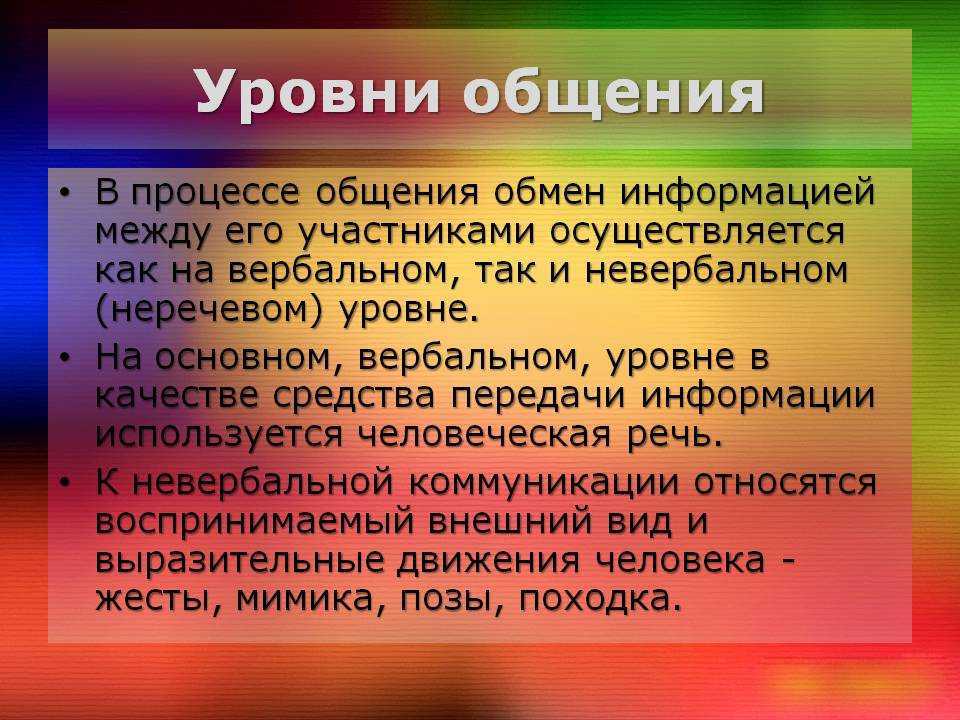 Уровни общения

• В процессе общения обмен информацией между его участниками осуществляется как на вербальном, так и невербальном (неречевом) уровне.

• На основном, вербальном, уровне в качестве средства передачи информации используется человеческая речь.

• К невербальной коммуникации относятся воспринимаемый внешний вид и выразительные движения человека - жесты, мимика, позы, походка.